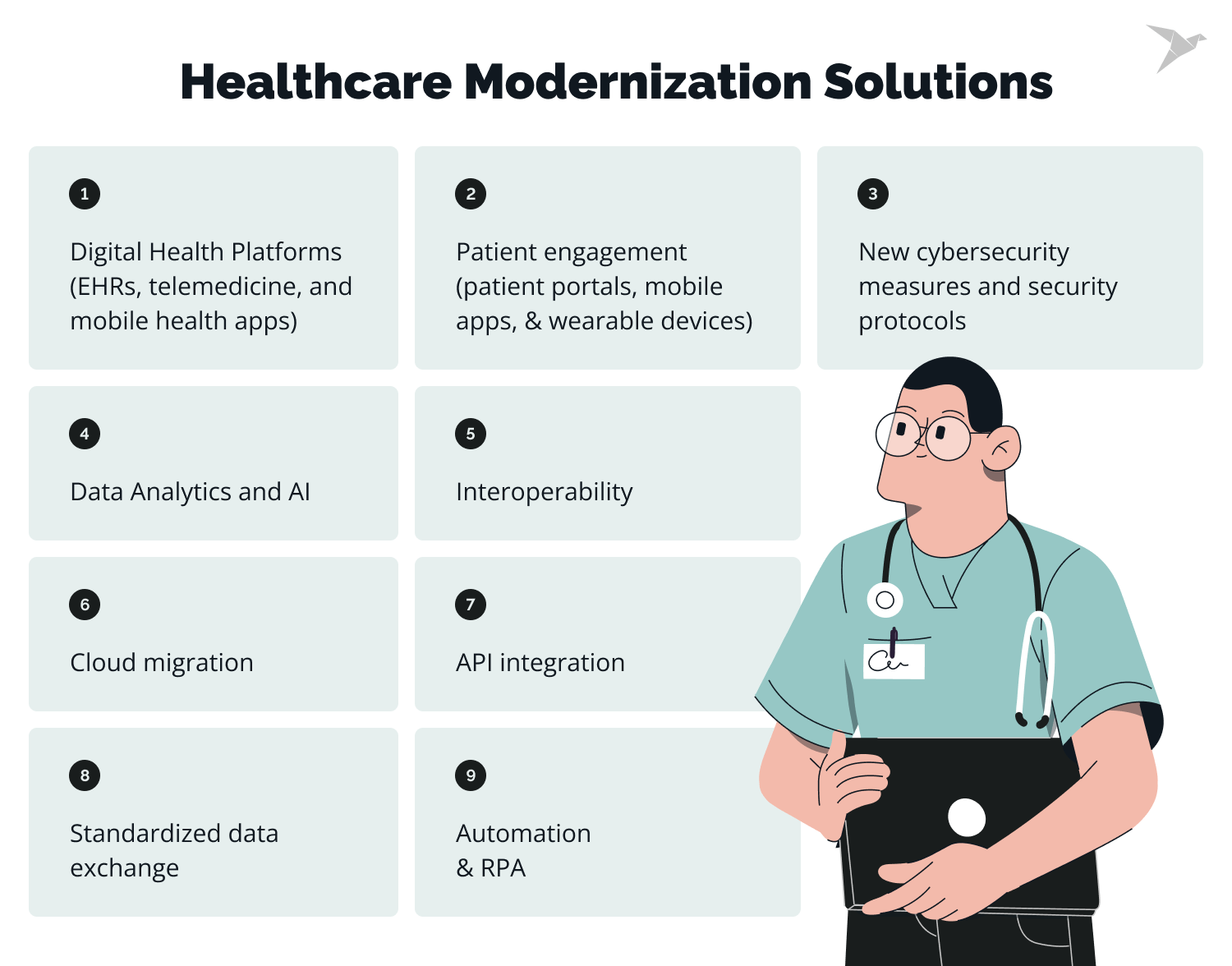 Healthcare Modernization Solutions

1

Digital Health Platforms (EHRs, telemedicine, and mobile health apps)

2

Patient engagement (patient portals, mobile apps, & wearable devices)

3

New cybersecurity measures and security protocols

4

Data Analytics and AI

5

Interoperability

6

Cloud migration

7

API integration

8

Standardized data exchange

9

Automation & RPA